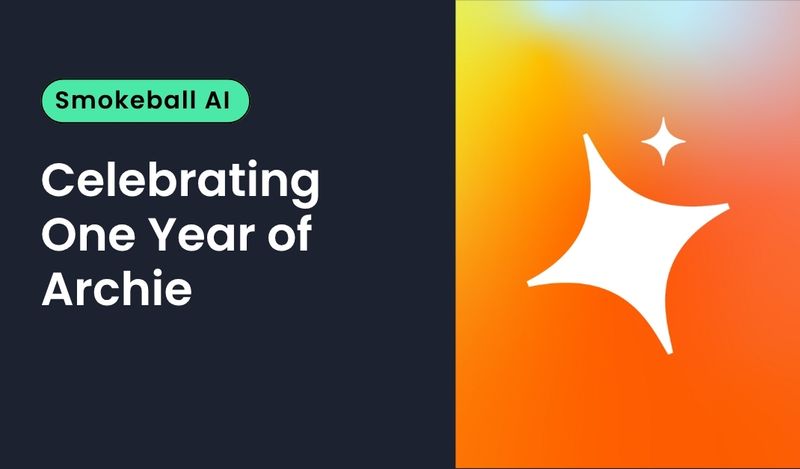 Smokeball AI

Celebrating One Year of Archie